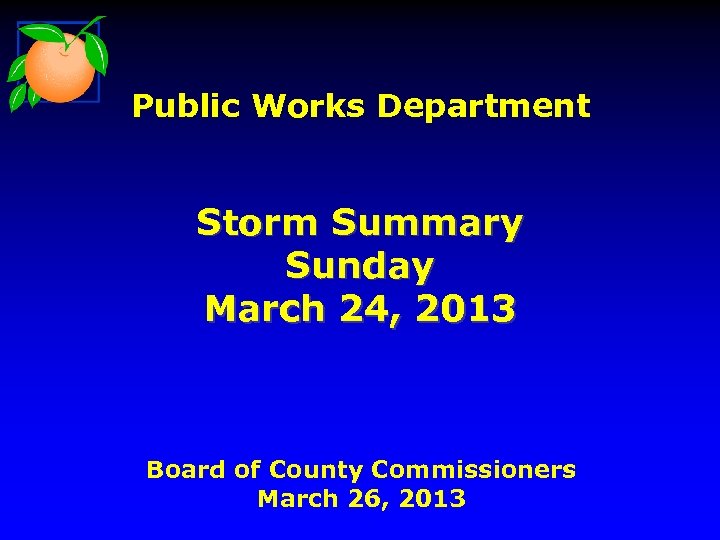 Public Works Department

Storm Summary
Sunday
March 24, 2013

Board of County Commissioners
March 26, 2013